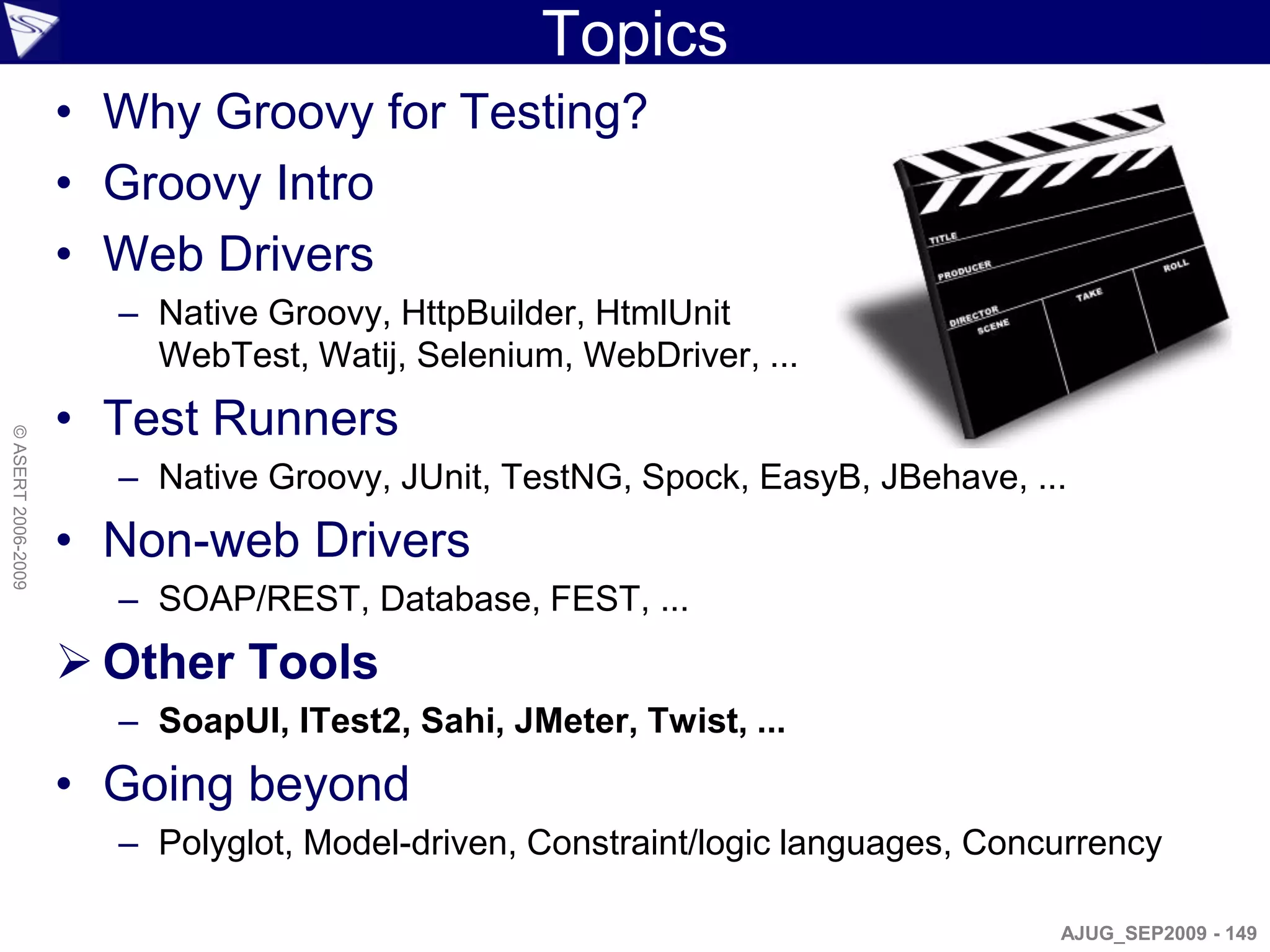 Topics

• Why Groovy for Testing?
• Groovy Intro
• Web Drivers
– Native Groovy, HttpBuilder, HtmlUnit WebTest, Watij, Selenium, WebDriver, ...
• Test Runners
– Native Groovy, JUnit, TestNG, Spock, EasyB, JBehave, ...
• Non-web Drivers
– SOAP/REST, Database, FEST, ...
➢ Other Tools
– SoapUI, ITest2, Sahi, JMeter, Twist, ...
• Going beyond
– Polyglot, Model-driven, Constraint/logic languages, Concurrency

TITLE
PRODUCER
DIRECTOR
SCENE
TAKE
ROLL

© ASERT 2006-2009

AJUG_SEP2009 - 149